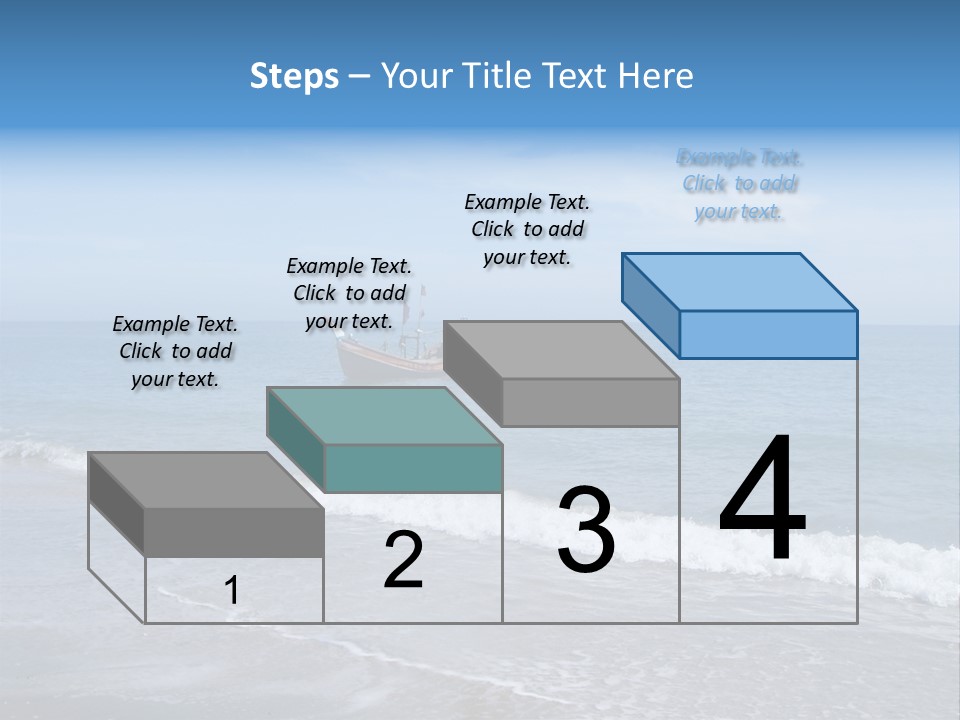 Steps – Your Title Text Here

Example Text. Click to add your text.

Example Text. Click to add your text.

Example Text. Click to add your text.

Example Text. Click to add your text.

1

2

3

4